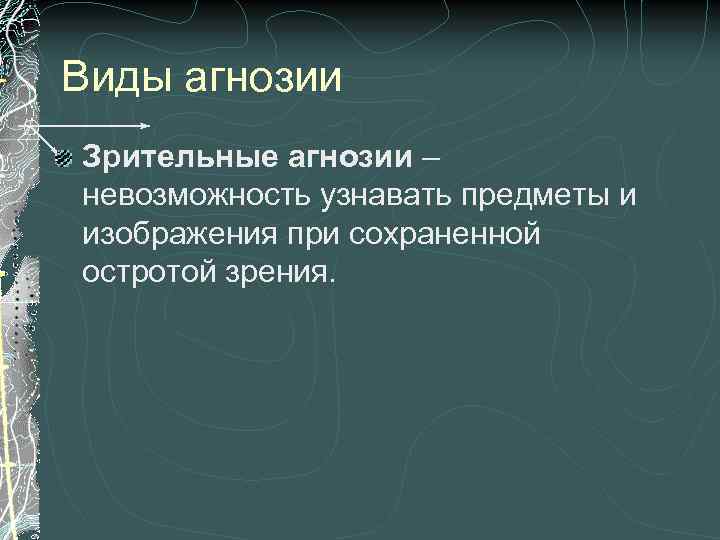 Виды агнозии

Зрительные агнозии – невозможность узнавать предметы и изображения при сохраненной остротой зрения.